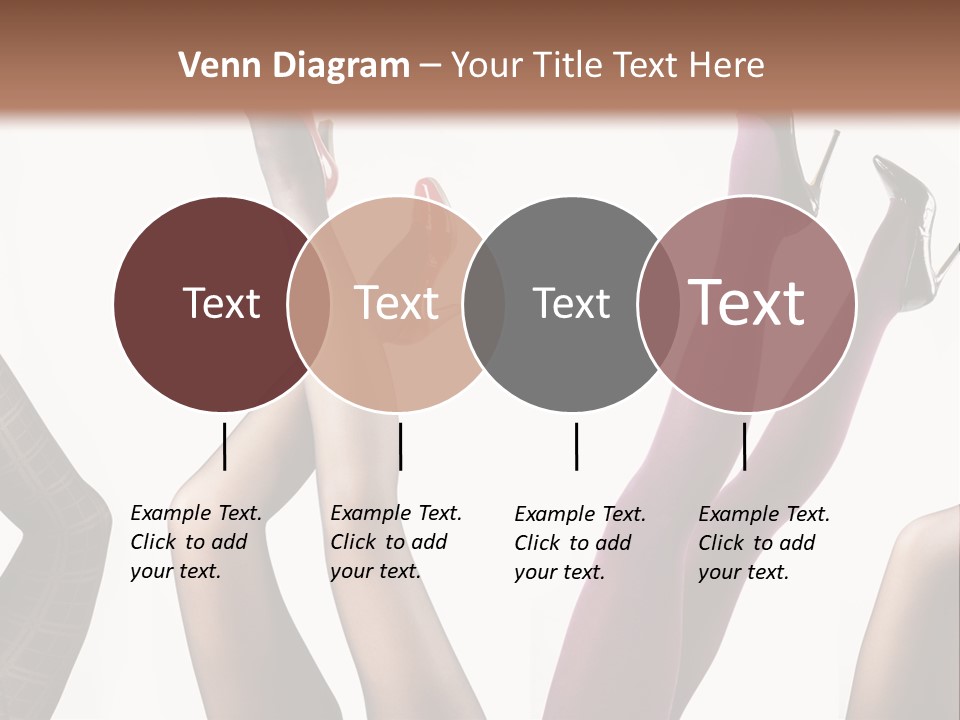 Venn Diagram – Your Title Text Here

Text

Text

Text

Text

Example Text. Click to add your text.

Example Text. Click to add your text.

Example Text. Click to add your text.

Example Text. Click to add your text.